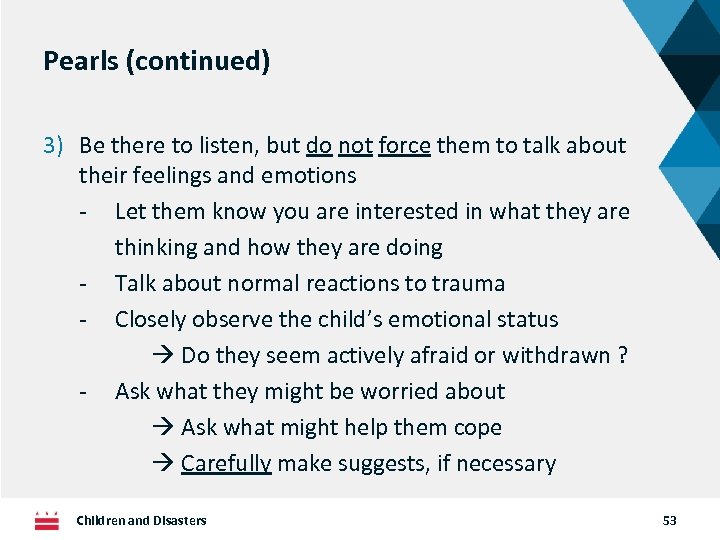 Pearls (continued)

3) Be there to listen, but do not force them to talk about their feelings and emotions

- Let them know you are interested in what they are thinking and how they are doing
- Talk about normal reactions to trauma
- Closely observe the child's emotional status

→ Do they seem actively afraid or withdrawn ?

- Ask what they might be worried about

→ Ask what might help them cope

→ Carefully make suggests, if necessary

Children and Disasters

53